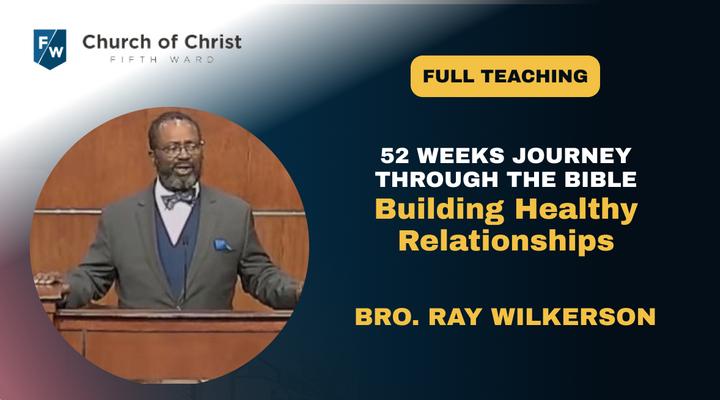 F/W Church of Christ
FIFTH WARD

FULL TEACHING

52 WEEKS JOURNEY THROUGH THE BIBLE
Building Healthy Relationships

BRO. RAY WILKERSON